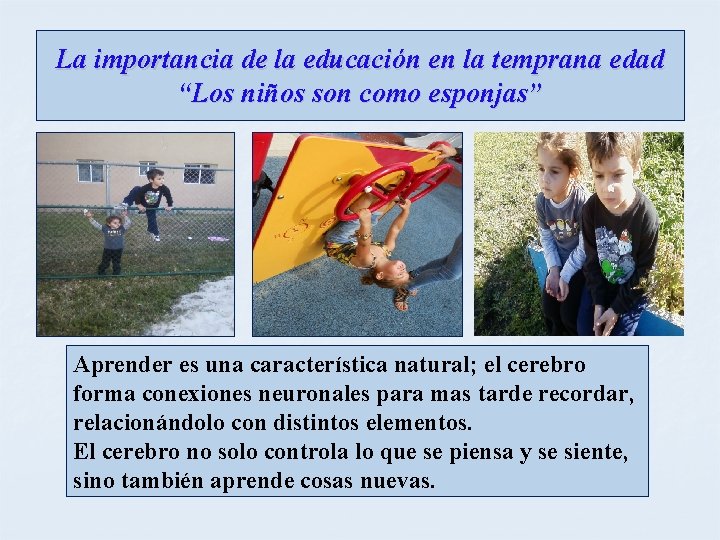 La importancia de la educación en la temprana edad
“Los niños son como esponjas”

Aprender es una característica natural; el cerebro forma conexiones neuronales para mas tarde recordar, relacionándolo con distintos elementos.
El cerebro no solo controla lo que se piensa y se siente, sino también aprende cosas nuevas.